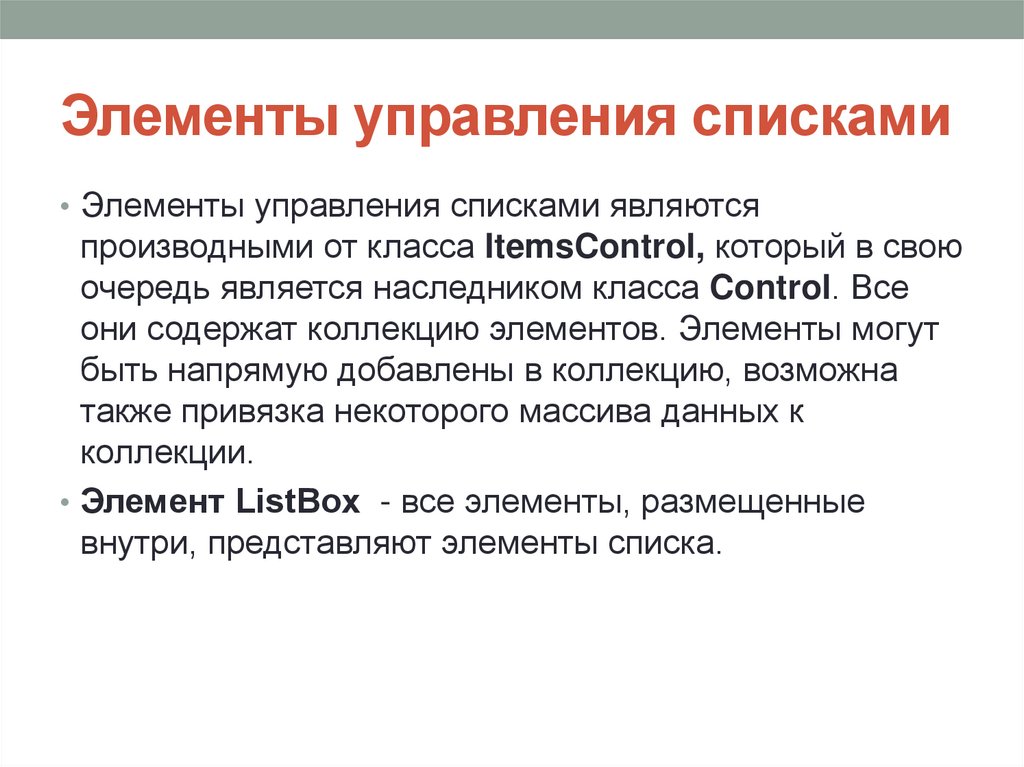 Элементы управления списками

• Элементы управления списками являются производными от класса ItemsControl, который в свою очередь является наследником класса Control. Все они содержат коллекцию элементов. Элементы могут быть напрямую добавлены в коллекцию, возможна также привязка некоторого массива данных к коллекции.

• Элемент ListBox - все элементы, размещенные внутри, представляют элементы списка.